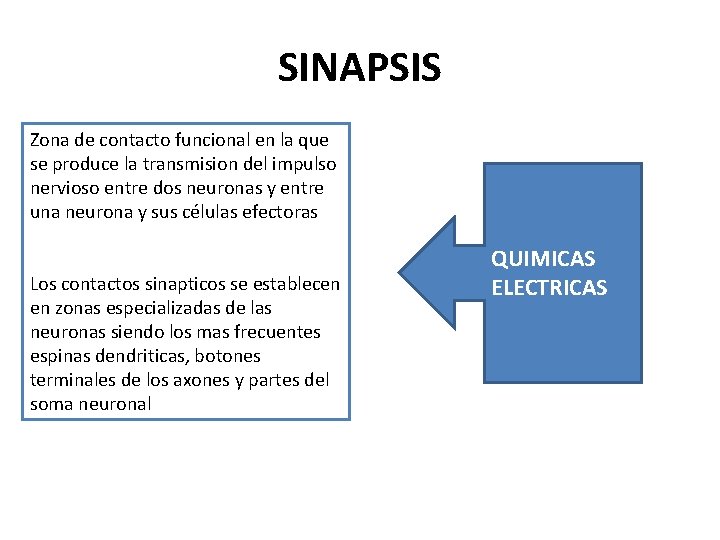 SINAPSIS

Zona de contacto funcional en la que se produce la transmision del impulso nervioso entre dos neuronas y entre una neurona y sus células efectoras

Los contactos sinapticos se establecen en zonas especializadas de las neuronas siendo los mas frecuentes espinas dendriticas, botones terminales de los axones y partes del soma neuronal

QUIMICAS
ELECTRICAS